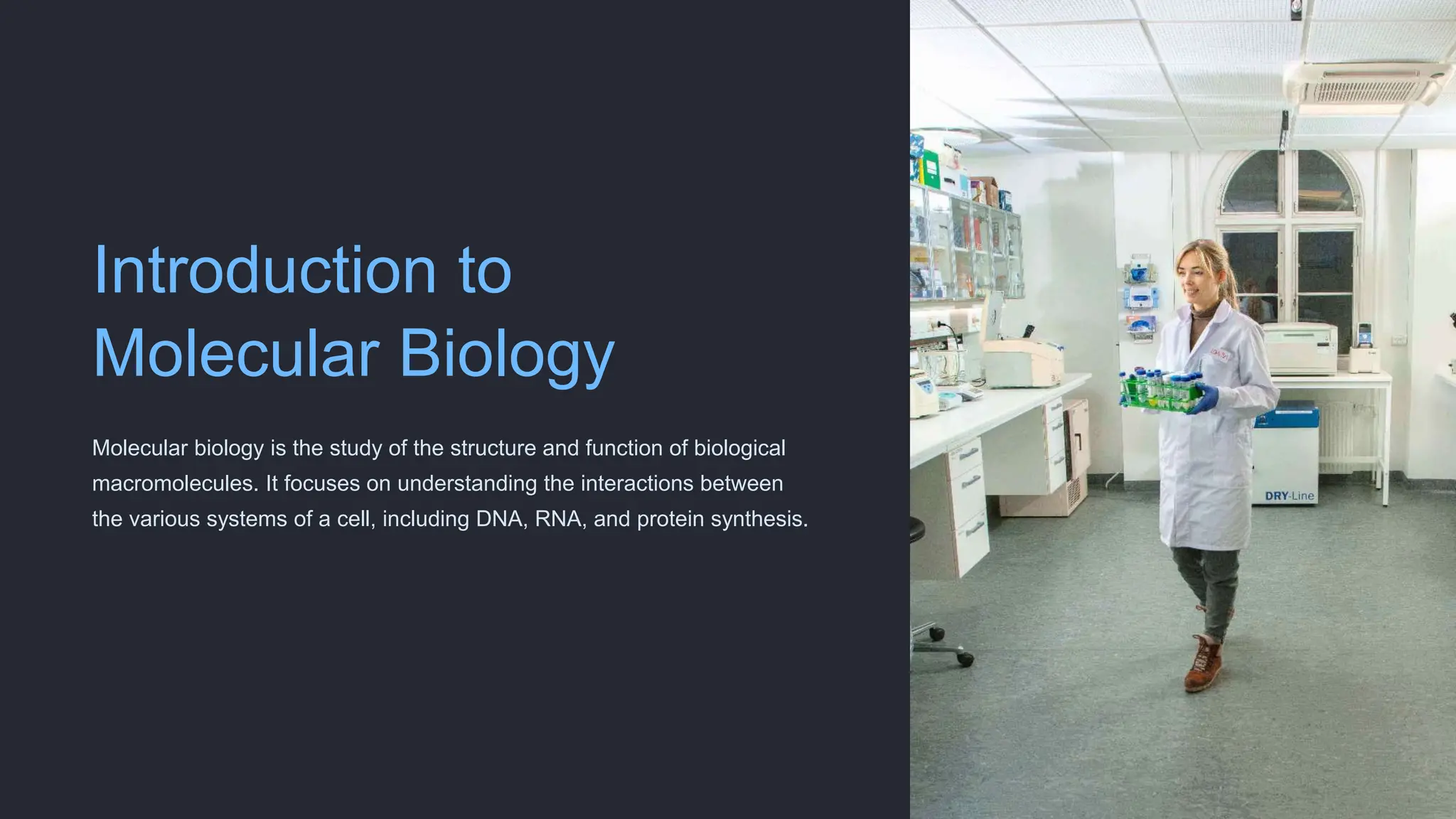 Introduction to Molecular Biology

Molecular biology is the study of the structure and function of biological macromolecules. It focuses on understanding the interactions between the various systems of a cell, including DNA, RNA, and protein synthesis.

DRY-Line